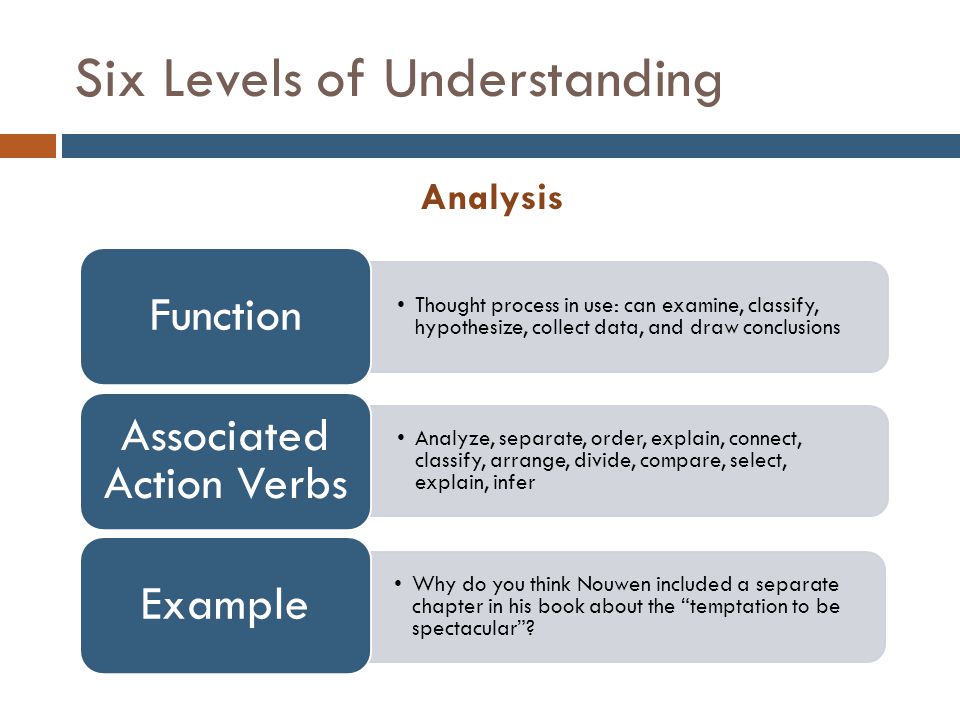 Six Levels of Understanding

Analysis

Function

• Thought process in use: can examine, classify, hypothesize, collect data, and draw conclusions

Associated Action Verbs

• Analyze, separate, order, explain, connect, classify, arrange, divide, compare, select, explain, infer

Example

• Why do you think Nouwen included a separate chapter in his book about the “temptation to be spectacular”?